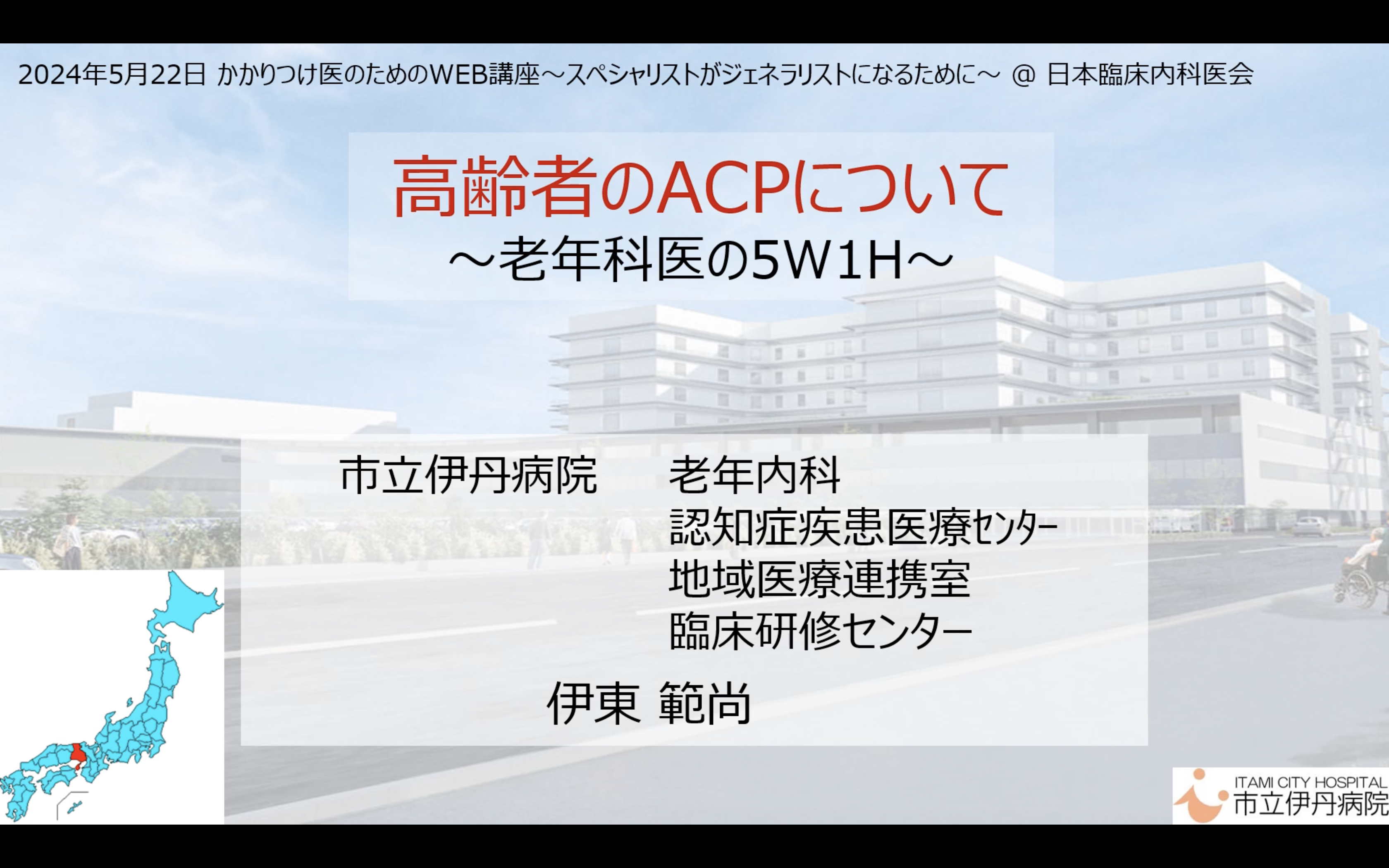 2024年5月22日 かかりつけ医のためのWEB講座～スペシャリストがジェネラリストになるために～ @ 日本臨床内科医会

高齢者のACPについて
～老年科医の5W1H～

市立伊丹病院　老年内科
認知症疾患医療センター
地域医療連携室
臨床研修センター

伊東 範尚

ITAMI CITY HOSPITAL
市立伊丹病院